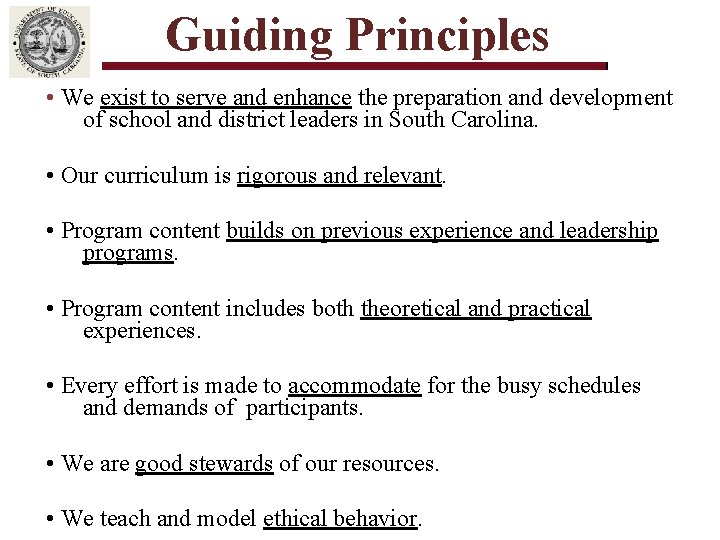 DEPARTMENT OF EDUCATION
STATE OF SOUTH CAROLINA

Guiding Principles

• We exist to serve and enhance the preparation and development of school and district leaders in South Carolina.

• Our curriculum is rigorous and relevant.

• Program content builds on previous experience and leadership programs.

• Program content includes both theoretical and practical experiences.

• Every effort is made to accommodate for the busy schedules and demands of participants.

• We are good stewards of our resources.

• We teach and model ethical behavior.